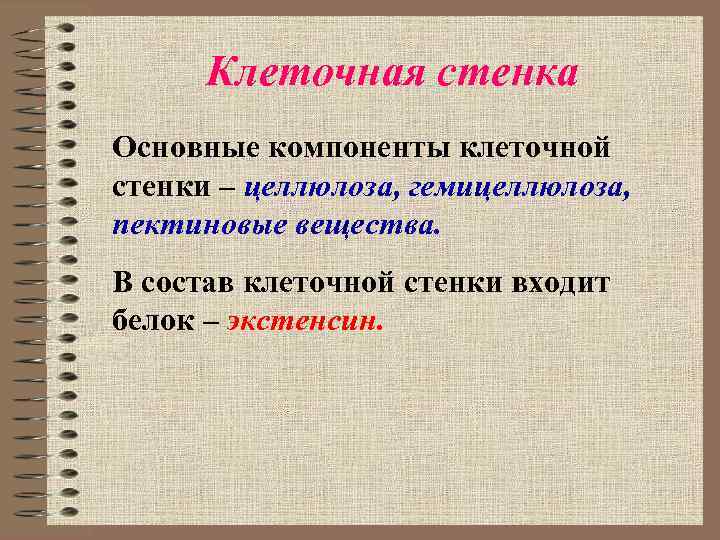 Клеточная стенка

Основные компоненты клеточной стенки – целлюлоза, гемицеллюлоза, пектиновые вещества.

В состав клеточной стенки входит белок – экстенсин.